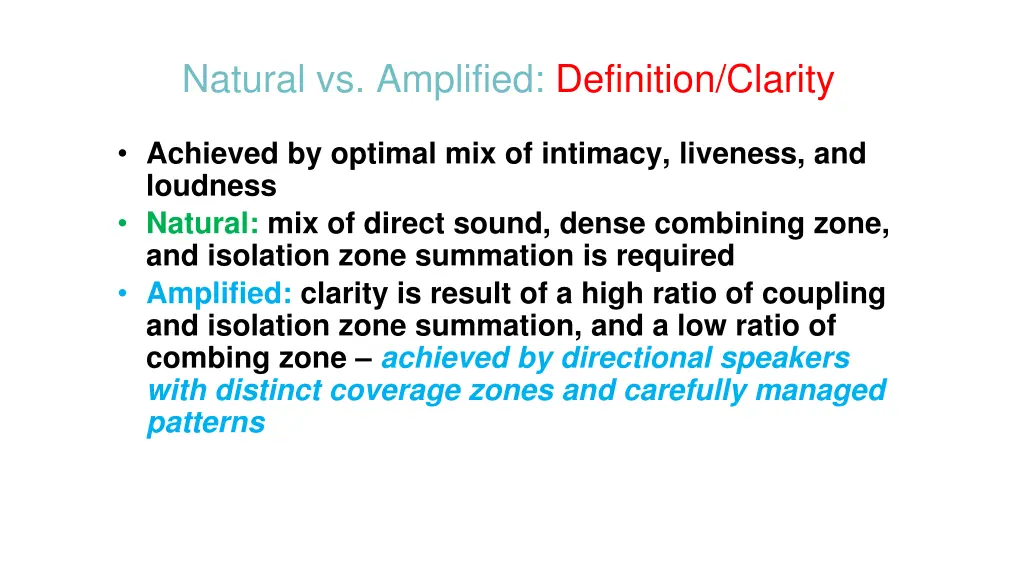 Natural vs. Amplified: Definition/Clarity

• Achieved by optimal mix of intimacy, liveness, and loudness
• Natural: mix of direct sound, dense combining zone, and isolation zone summation is required
• Amplified: clarity is result of a high ratio of coupling and isolation zone summation, and a low ratio of combing zone – achieved by directional speakers with distinct coverage zones and carefully managed patterns